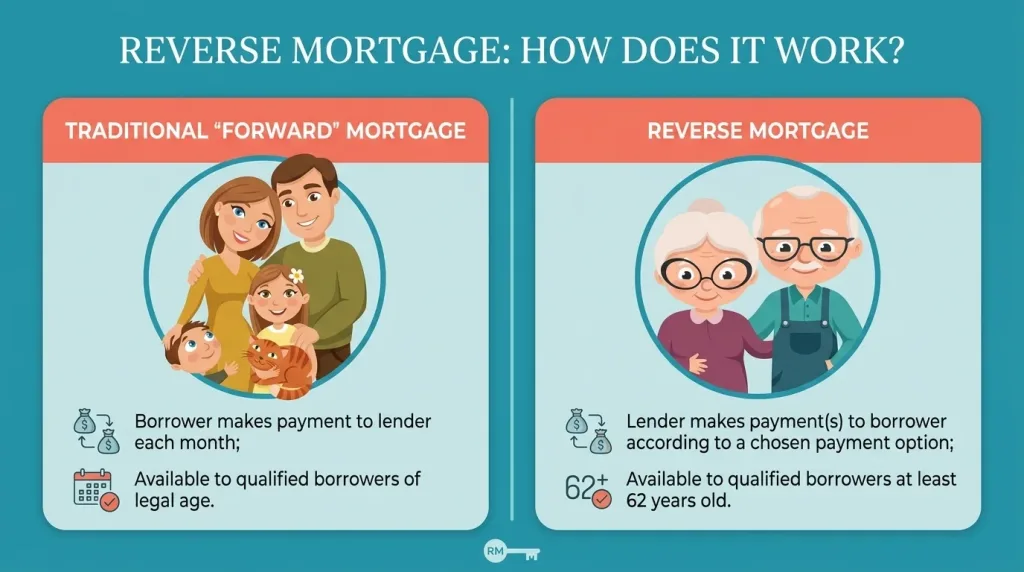 REVERSE MORTGAGE: HOW DOES IT WORK?

TRADITIONAL “FORWARD” MORTGAGE

Borrower makes payment to lender each month;

Available to qualified borrowers of legal age.

REVERSE MORTGAGE

Lender makes payment(s) to borrower according to a chosen payment option;

62+

Available to qualified borrowers at least 62 years old.

RM